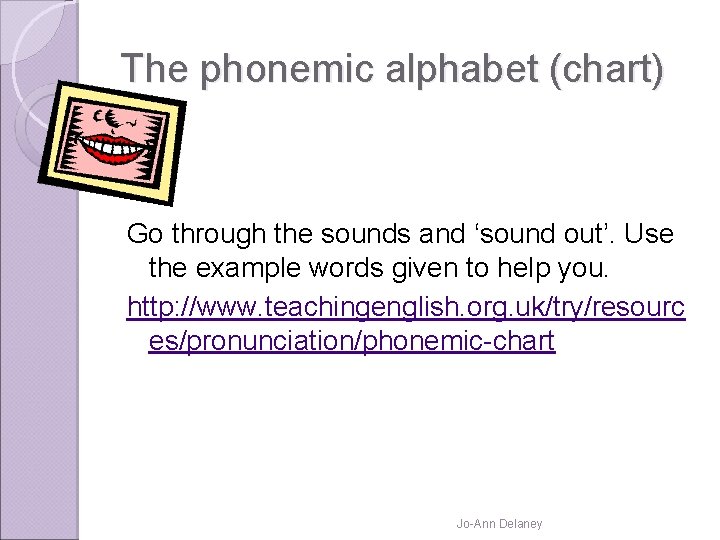 The phonemic alphabet (chart)

Go through the sounds and ‘sound out’. Use the example words given to help you.

http://www.teachingenglish.org.uk/try/resources/pronunciation/phonemic-chart

Jo-Ann Delaney